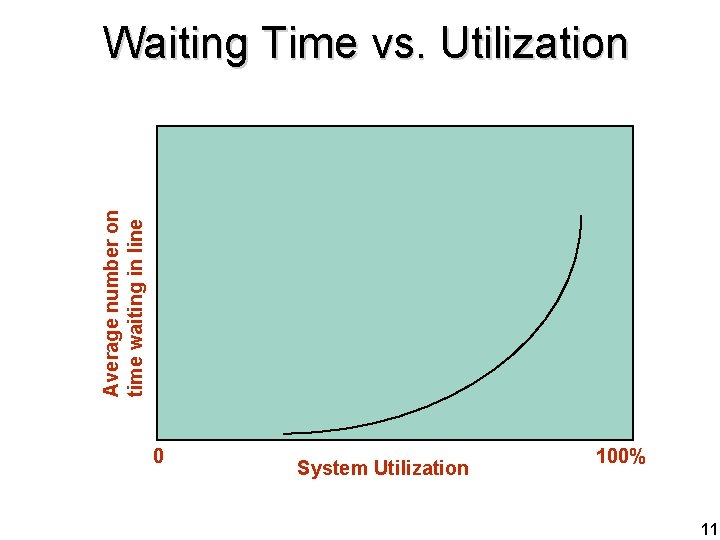 Waiting Time vs. Utilization

Average number on time waiting in line

0

System Utilization

100%

11